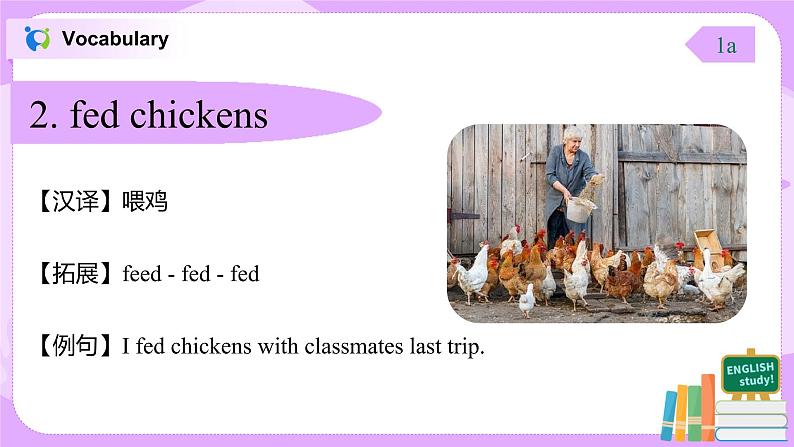 Vocabulary

1a

2. fed chickens

【汉译】喂鸡

【拓展】feed - fed - fed

【例句】I fed chickens with classmates last trip.

ENGLISH study!